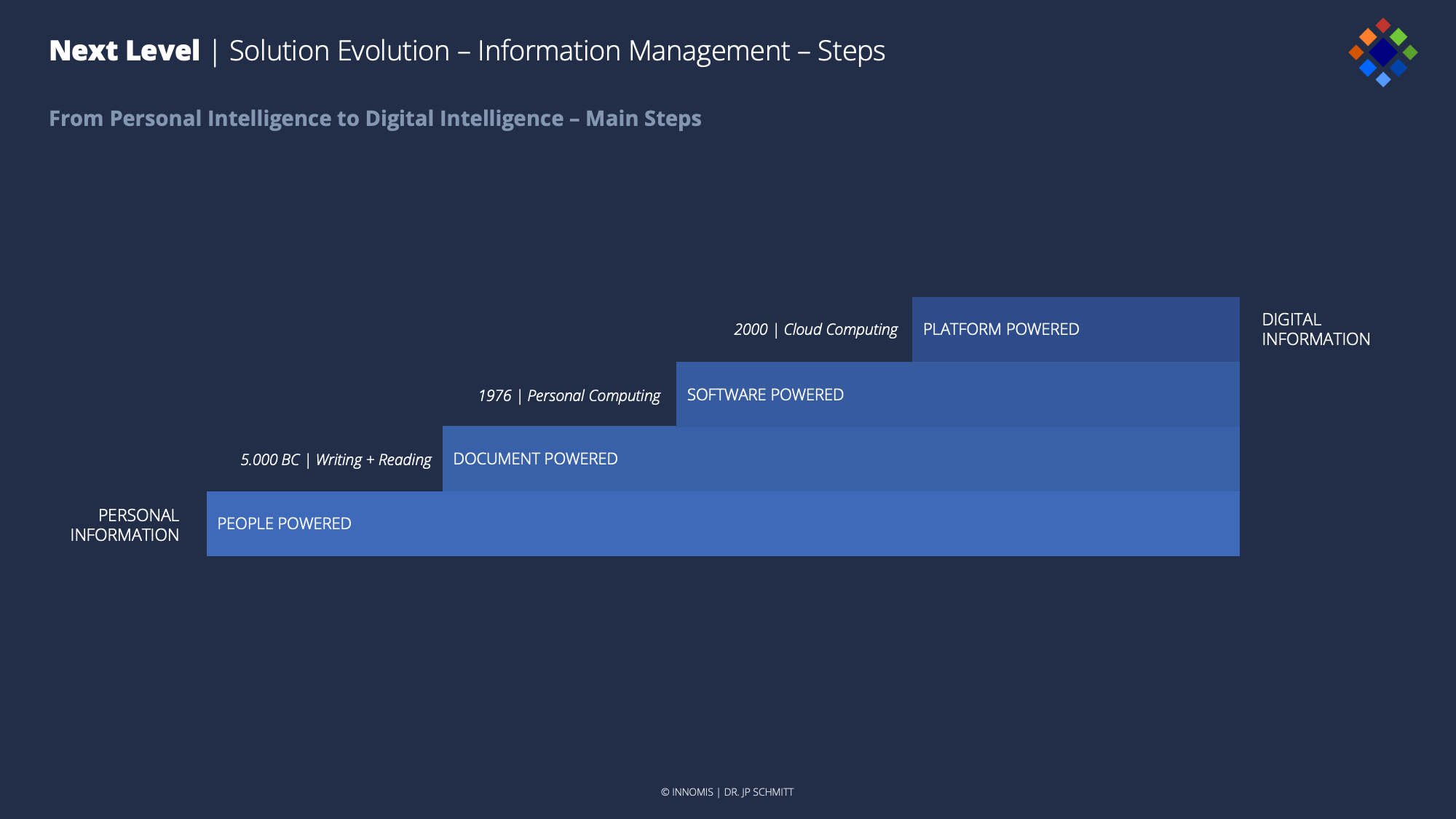 Next Level | Solution Evolution – Information Management – Steps

From Personal Intelligence to Digital Intelligence – Main Steps

2000 | Cloud Computing

PLATFORM POWERED

DIGITAL
INFORMATION

1976 | Personal Computing

SOFTWARE POWERED

5.000 BC | Writing + Reading

DOCUMENT POWERED

PERSONAL
INFORMATION

PEOPLE POWERED

© INNOMIS | DR. JP SCHMITT